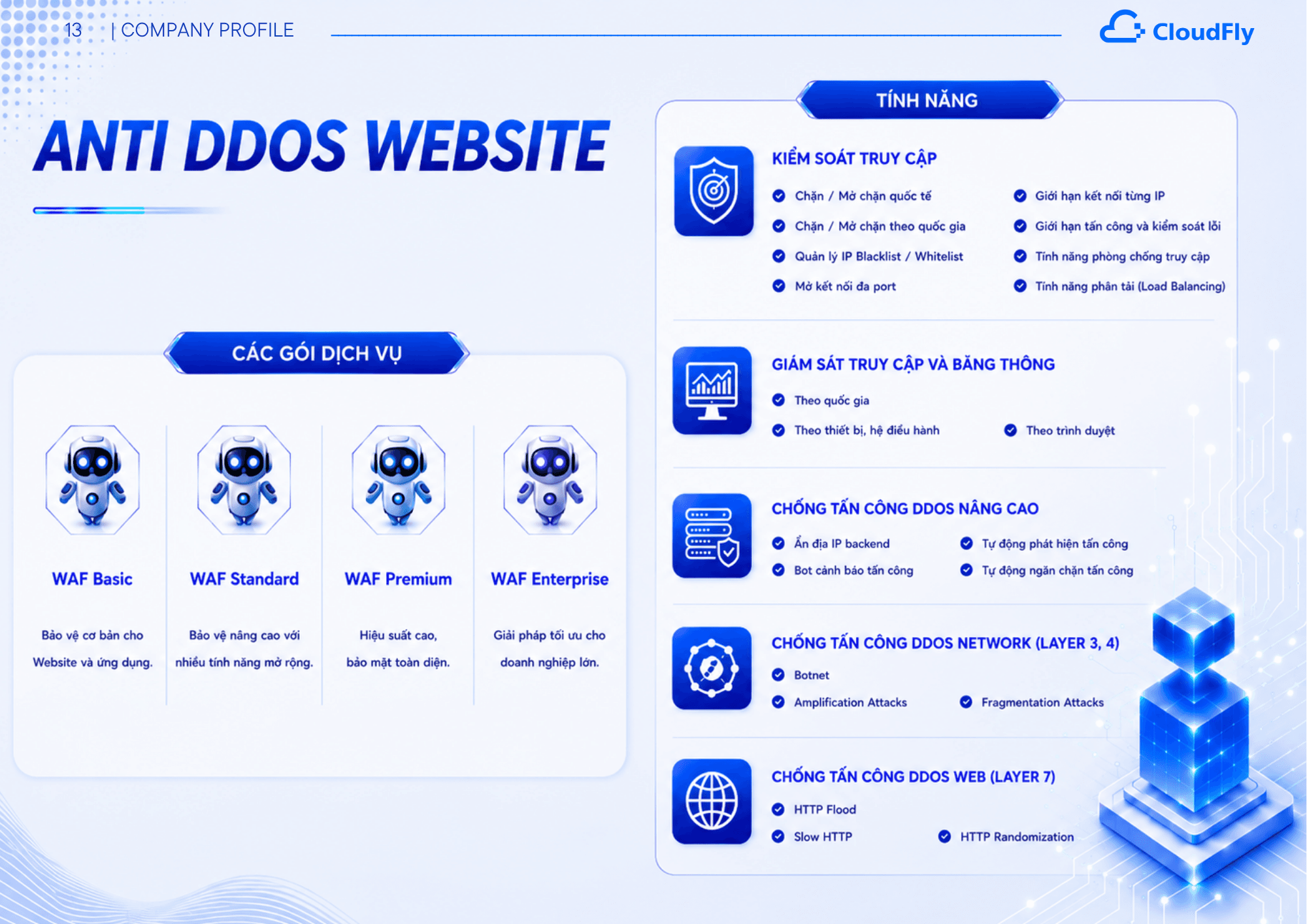 13 | COMPANY PROFILE

CloudFly

ANTI DDOS WEBSITE

CÁC GÓI DỊCH VỤ

WAF Basic

Bảo vệ cơ bản cho Website và ứng dụng.

WAF Standard

Bảo vệ nâng cao với nhiều tính năng mở rộng.

WAF Premium

Hiệu suất cao, bảo mật toàn diện.

WAF Enterprise

Giải pháp tối ưu cho doanh nghiệp lớn.

TÍNH NĂNG

KIỂM SOÁT TRUY CẬP

Chặn / Mở chặn quốc tế

Chặn / Mở chặn theo quốc gia

Quản lý IP Blacklist / Whitelist

Mở kết nối đa port

Giới hạn kết nối từng IP

Giới hạn tấn công và kiểm soát lỗi

Tính năng phòng chống truy cập

Tính năng phân tải (Load Balancing)

GIÁM SÁT TRUY CẬP VÀ BĂNG THÔNG

Theo quốc gia

Theo thiết bị, hệ điều hành

Theo trình duyệt

CHỐNG TẤN CÔNG DDOS NÂNG CAO

Ẩn địa IP backend

Bot cảnh báo tấn công

Tự động phát hiện tấn công

Tự động ngăn chặn tấn công

CHỐNG TẤN CÔNG DDOS NETWORK (LAYER 3, 4)

Botnet

Amplification Attacks

Fragmentation Attacks

CHỐNG TẤN CÔNG DDOS WEB (LAYER 7)

HTTP Flood

Slow HTTP

HTTP Randomization